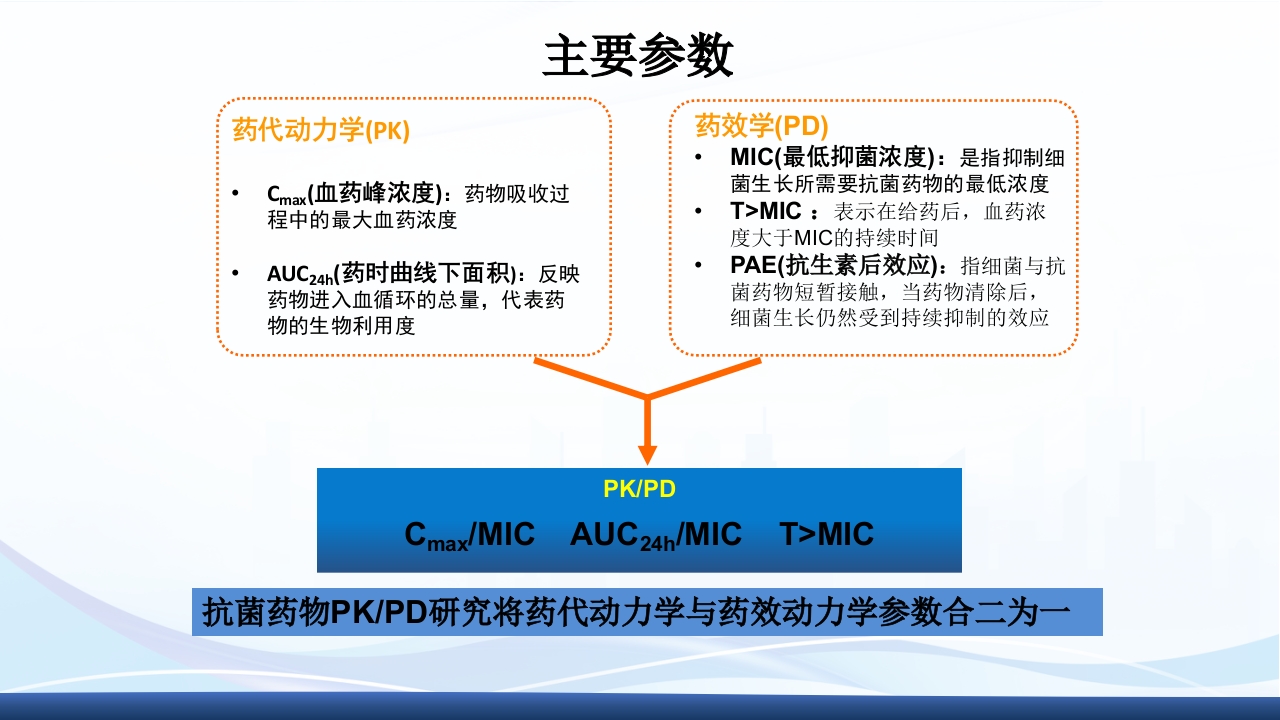 主要参数

药代动力学(PK)

• $C_{max}$(血药峰浓度)：药物吸收过程中的最大血药浓度

• $AUC_{24h}$(药时曲线下面积)：反映药物进入血循环的总量，代表药物的生物利用度

药效学(PD)

• MIC(最低抑菌浓度)：是指抑制细菌生长所需要抗菌药物的最低浓度

• T>MIC ：表示在给药后，血药浓度大于MIC的持续时间

• PAE(抗生素后效应)：指细菌与抗菌药物短暂接触，当药物清除后，细菌生长仍然受到持续抑制的效应

PK/PD

$C_{max}$/MIC　$AUC_{24h}$/MIC　T>MIC

抗菌药物PK/PD研究将药代动力学与药效动力学参数合二为一